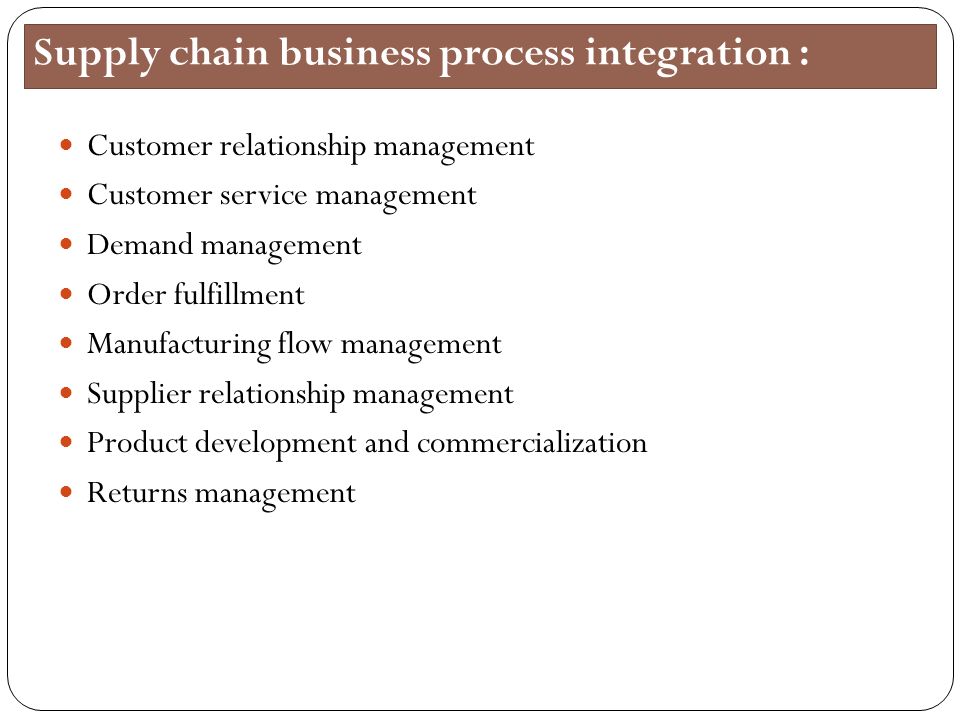 Supply chain business process integration :

- Customer relationship management
- Customer service management
- Demand management
- Order fulfillment
- Manufacturing flow management
- Supplier relationship management
- Product development and commercialization
- Returns management